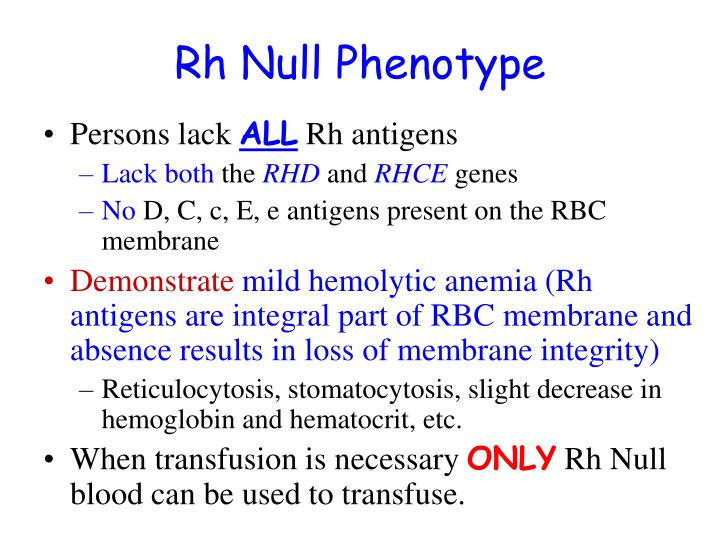 Rh Null Phenotype

• Persons lack ALL Rh antigens
– Lack both the RHD and RHCE genes
– No D, C, c, E, e antigens present on the RBC membrane

• Demonstrate mild hemolytic anemia (Rh antigens are integral part of RBC membrane and absence results in loss of membrane integrity)
– Reticulocytosis, stomatocytosis, slight decrease in hemoglobin and hematocrit, etc.

• When transfusion is necessary ONLY Rh Null blood can be used to transfuse.